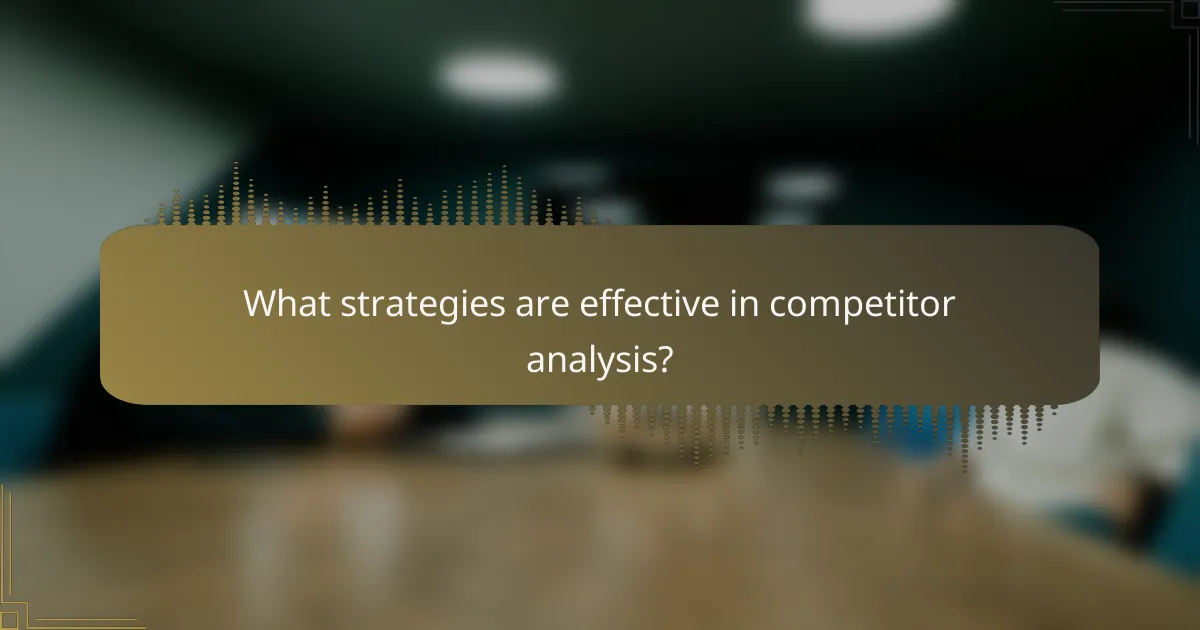 What strategies are effective in competitor analysis?